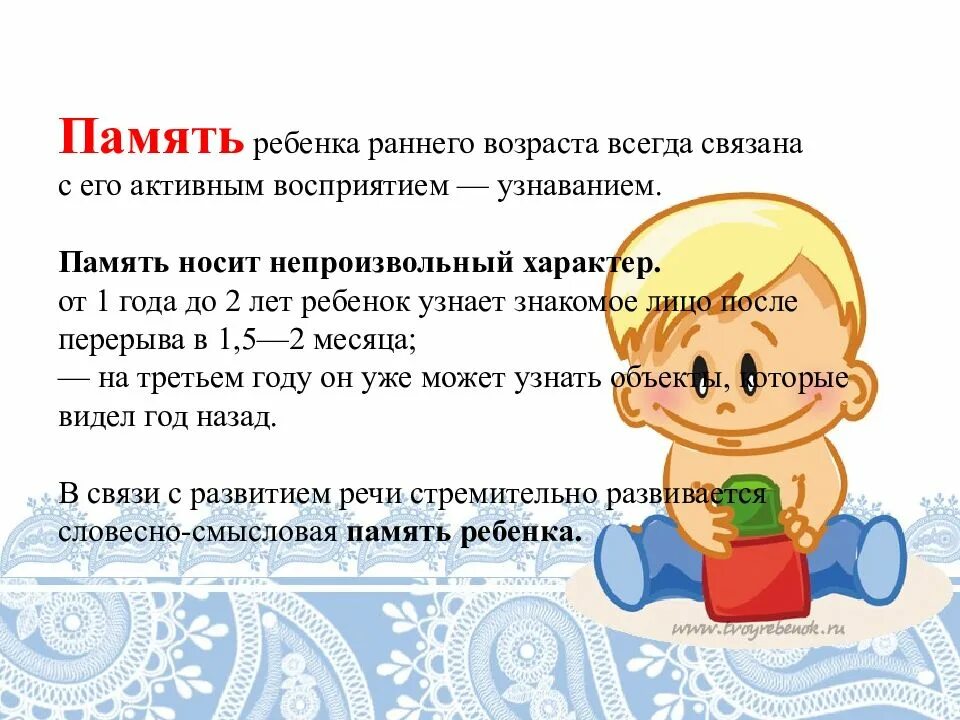 Память ребенка раннего возраста всегда связана с его активным восприятием — узнаванием.

Память носит непроизвольный характер.
от 1 года до 2 лет ребенок узнает знакомое лицо после перерыва в 1,5—2 месяца;
— на третьем году он уже может узнать объекты, которые видел год назад.

В связи с развитием речи стремительно развивается словесно-смысловая память ребенка.

www.tvoyrebenok.ru